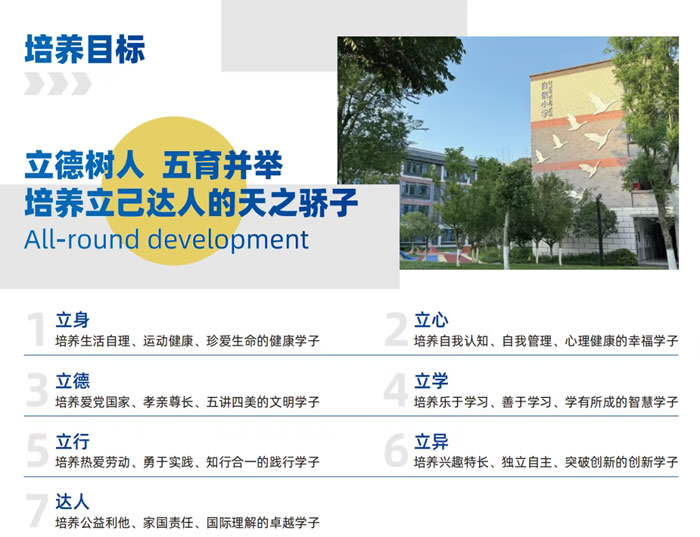 培养目标

立德树人 五育并举
培养立己达人的天之骄子
All-round development

1 立身
培养生活自理、运动健康、珍爱生命的健康学子

2 立心
培养自我认知、自我管理、心理健康的幸福学子

3 立德
培养爱党国家、孝亲尊长、五讲四美的文明学子

4 立学
培养乐于学习、善于学习、学有所成的智慧学子

5 立行
培养热爱劳动、勇于实践、知行合一的践行学子

6 立异
培养兴趣特长、独立自主、突破创新的创新学子

7 达人
培养公益利他、家国责任、国际理解的卓越学子